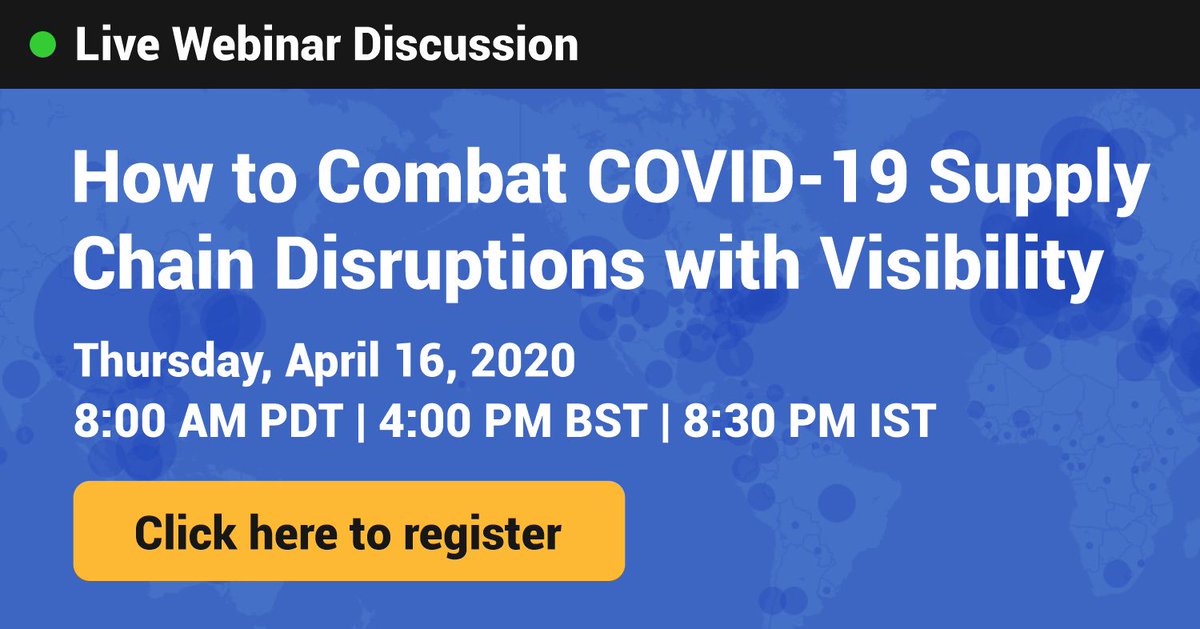 Live Webinar Discussion

How to Combat COVID-19 Supply Chain Disruptions with Visibility

Thursday, April 16, 2020
8:00 AM PDT | 4:00 PM BST | 8:30 PM IST

Click here to register